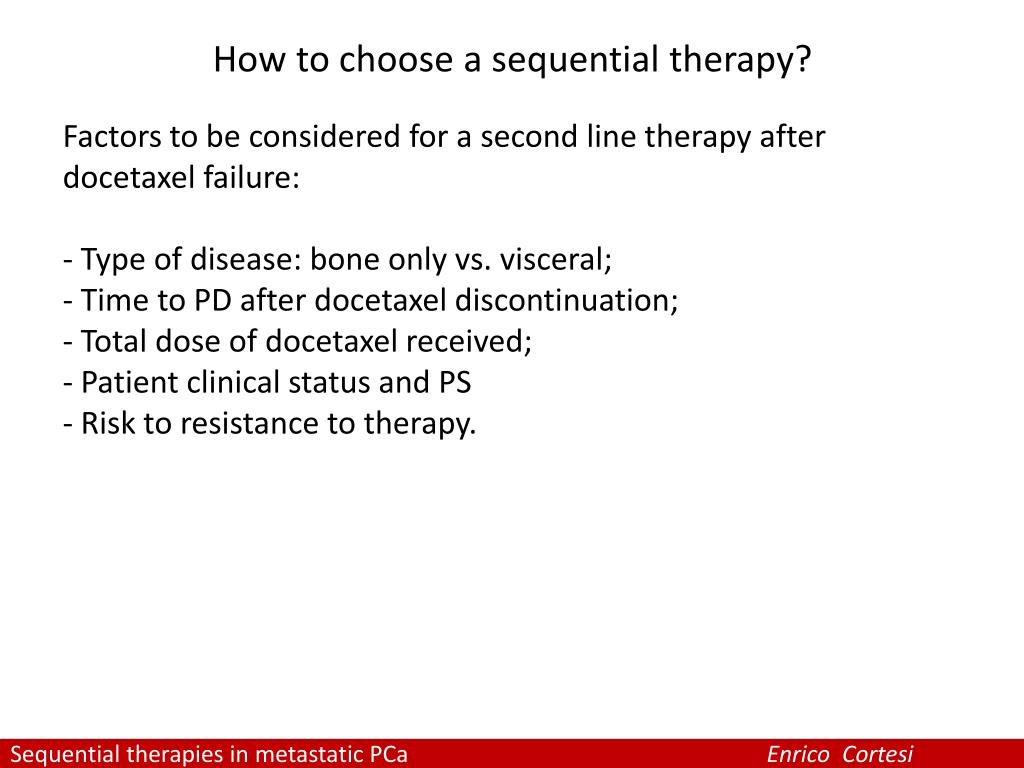 How to choose a sequential therapy?

Factors to be considered for a second line therapy after docetaxel failure:

- Type of disease: bone only vs. visceral;
- Time to PD after docetaxel discontinuation;
- Total dose of docetaxel received;
- Patient clinical status and PS
- Risk to resistance to therapy.

Sequential therapies in metastatic PCa

Enrico Cortesi